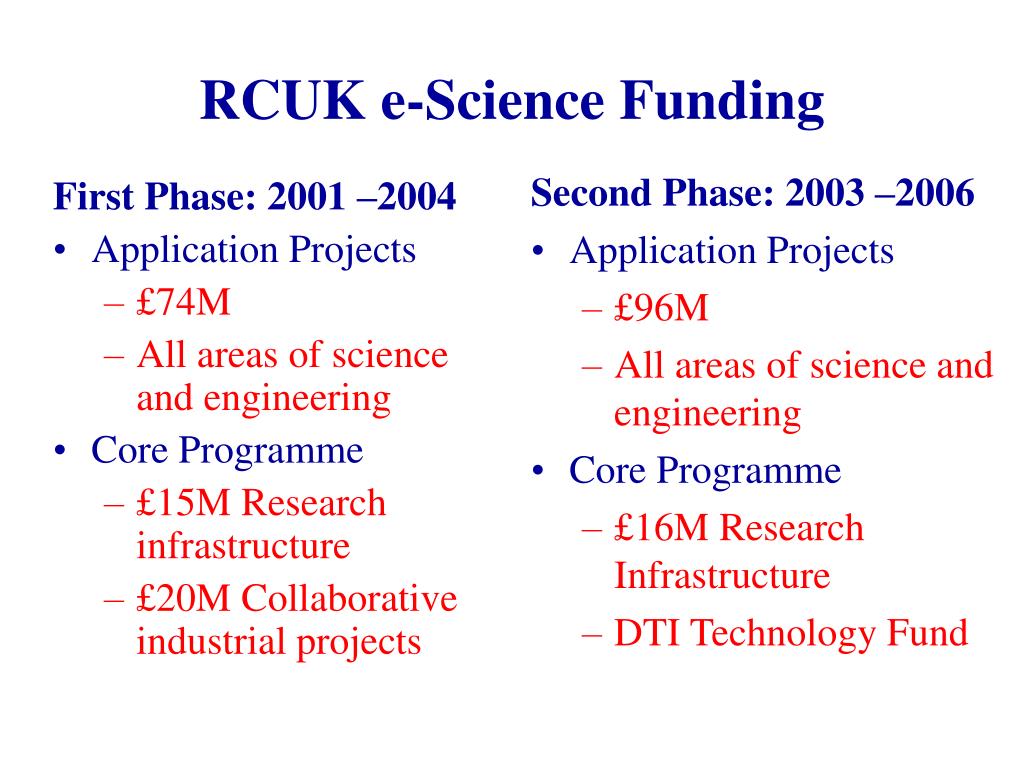 RCUK e-Science Funding

First Phase: 2001 –2004

• Application Projects
  – £74M
  – All areas of science and engineering
• Core Programme
  – £15M Research infrastructure
  – £20M Collaborative industrial projects

Second Phase: 2003 –2006

• Application Projects
  – £96M
  – All areas of science and engineering
• Core Programme
  – £16M Research Infrastructure
  – DTI Technology Fund